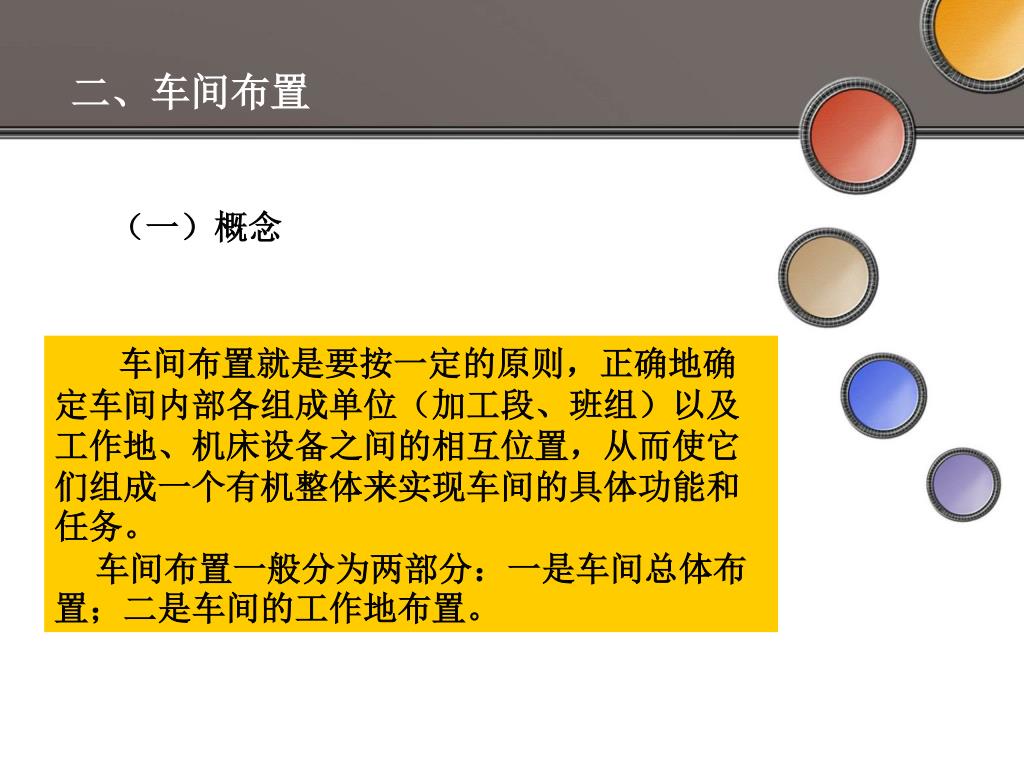 二、车间布置

（一）概念

车间布置就是要按一定的原则，正确地确定车间内部各组成单位（加工段、班组）以及工作地、机床设备之间的相互位置，从而使它们组成一个有机整体来实现车间的具体功能和任务。

车间布置一般分为两部分：一是车间总体布置；二是车间的工作地布置。